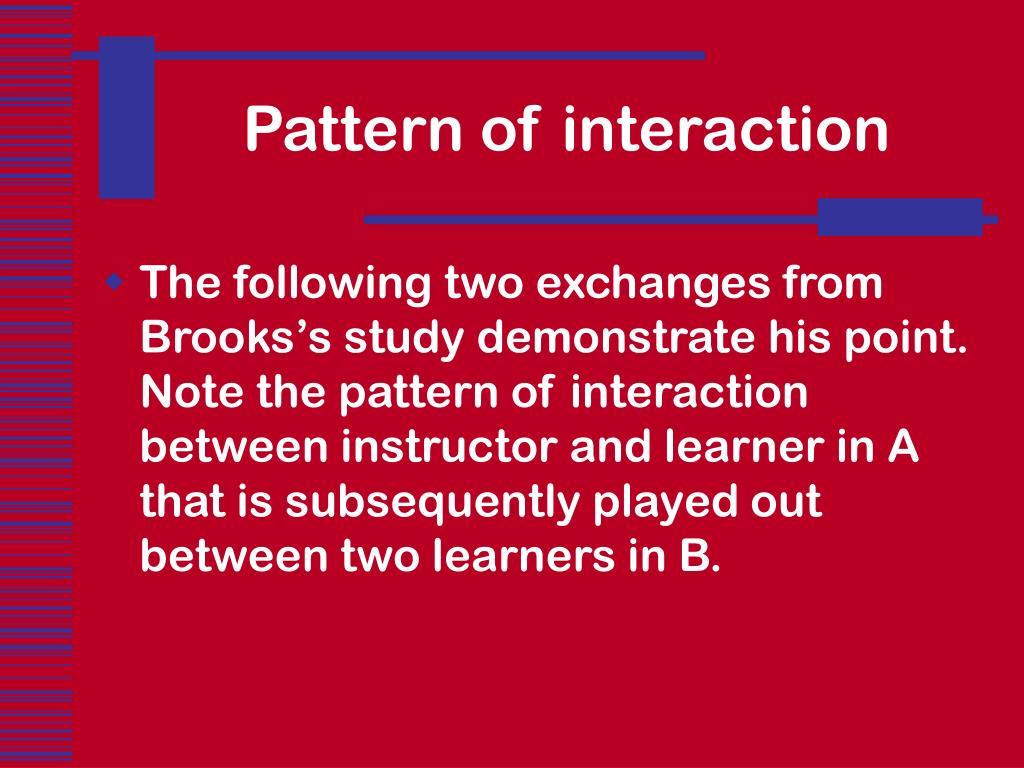 Pattern of interaction

The following two exchanges from Brooks’s study demonstrate his point. Note the pattern of interaction between instructor and learner in A that is subsequently played out between two learners in B.